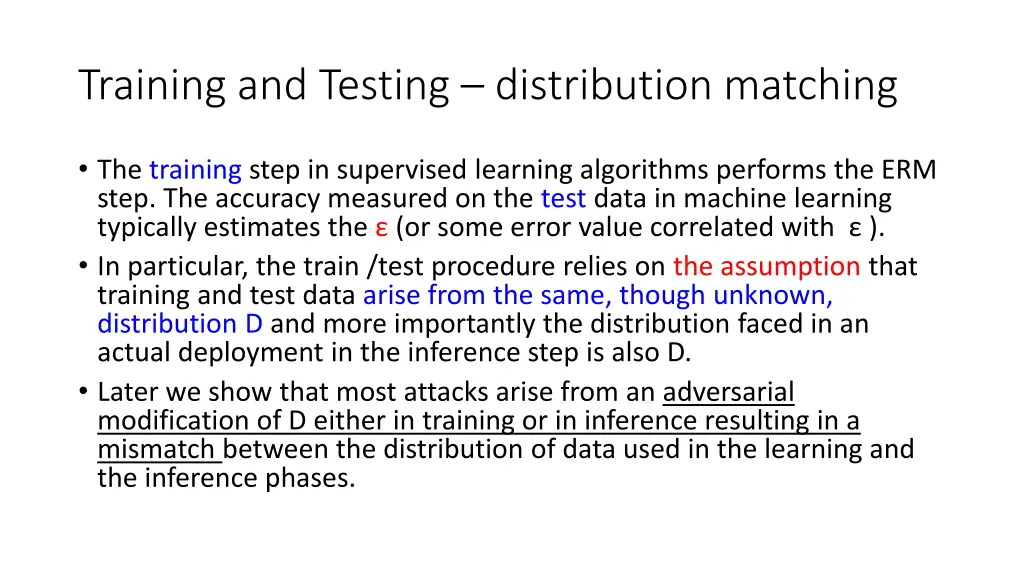 Training and Testing – distribution matching

• The training step in supervised learning algorithms performs the ERM step. The accuracy measured on the test data in machine learning typically estimates the ε (or some error value correlated with ε ).

• In particular, the train /test procedure relies on the assumption that training and test data arise from the same, though unknown, distribution D and more importantly the distribution faced in an actual deployment in the inference step is also D.

• Later we show that most attacks arise from an adversarial modification of D either in training or in inference resulting in a mismatch between the distribution of data used in the learning and the inference phases.